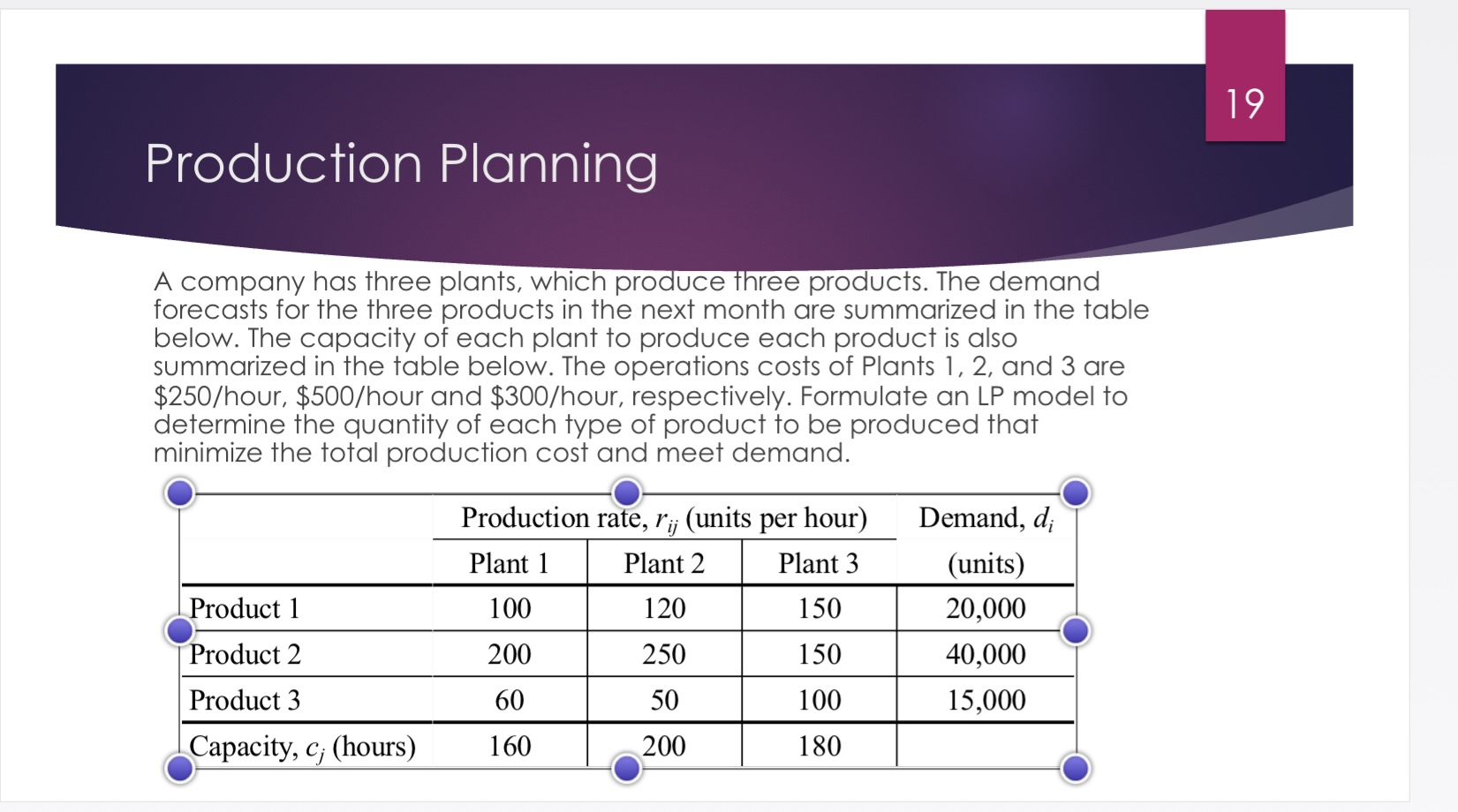 19

Production Planning

A company has three plants, which produce three products. The demand forecasts for the three products in the next month are summarized in the table below. The capacity of each plant to produce each product is also summarized in the table below. The operations costs of Plants 1, 2, and 3 are \$250/hour, \$500/hour and \$300/hour, respectively. Formulate an LP model to determine the quantity of each type of product to be produced that minimize the total production cost and meet demand.

| | Production rate, $r_{ij}$ (units per hour) | | | Demand, $d_i$ |
|---|---|---|---|---|
| | Plant 1 | Plant 2 | Plant 3 | (units) |
| Product 1 | 100 | 120 | 150 | 20,000 |
| Product 2 | 200 | 250 | 150 | 40,000 |
| Product 3 | 60 | 50 | 100 | 15,000 |
| Capacity, $c_j$ (hours) | 160 | 200 | 180 | |